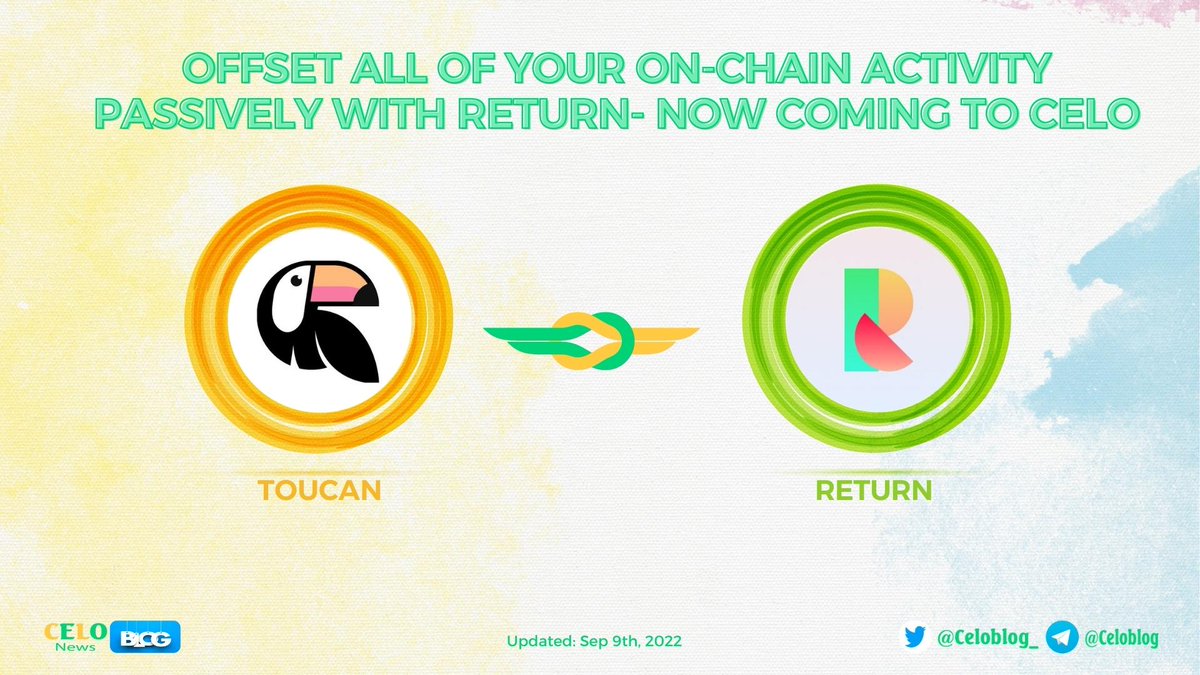 OFFSET ALL OF YOUR ON-CHAIN ACTIVITY PASSIVELY WITH RETURN- NOW COMING TO CELO

TOUCAN

RETURN

CELO News BLOG

Updated: Sep 9th, 2022

@Celoblog_ @Celoblog